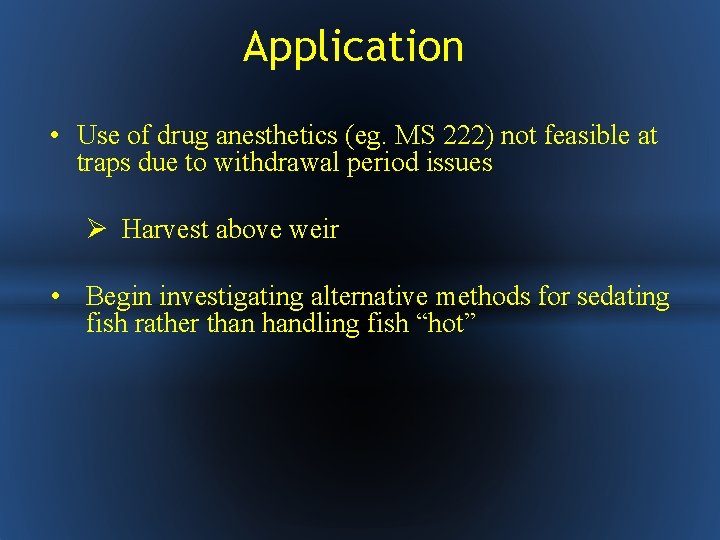 Application

• Use of drug anesthetics (eg. MS 222) not feasible at traps due to withdrawal period issues

➢ Harvest above weir

• Begin investigating alternative methods for sedating fish rather than handling fish “hot”